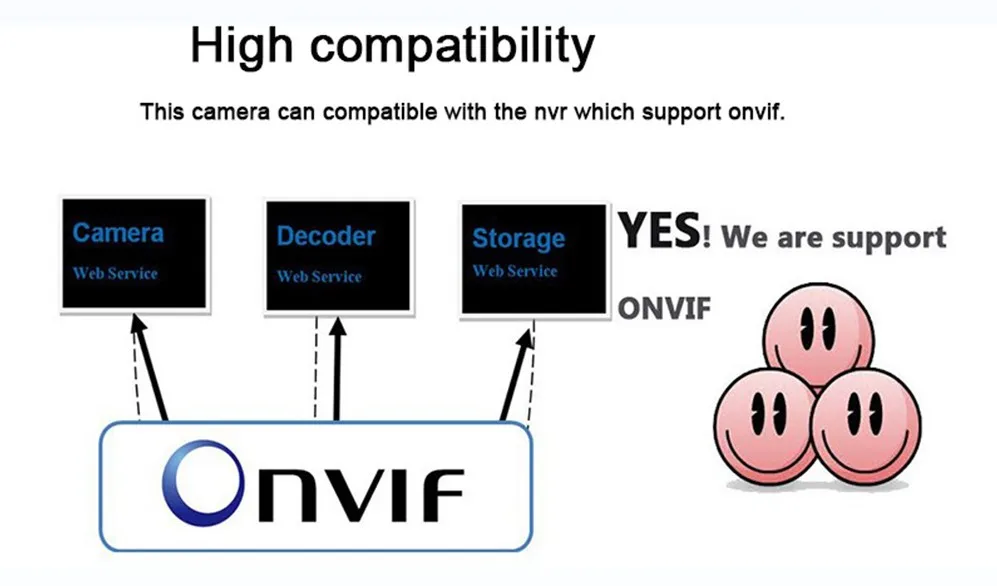 High compatibility

This camera can compatible with the nvr which support onvif.

Camera
Web Service

Decoder
Web Service

Storage
Web Service

YES! We are support ONVIF

ONVIF